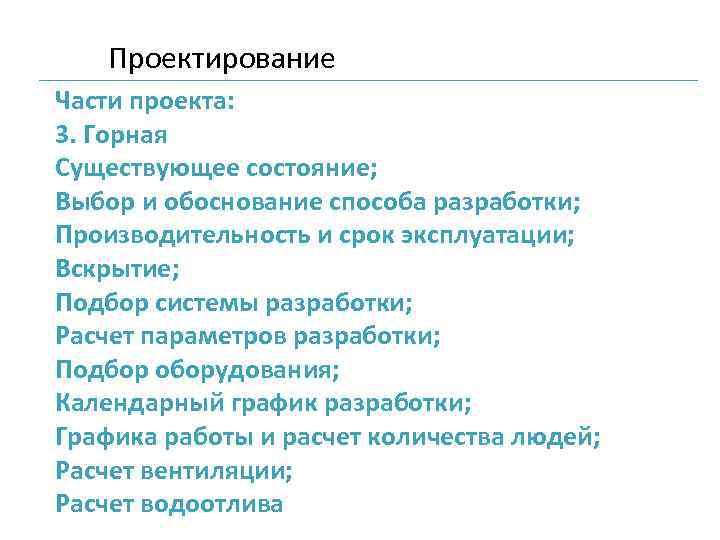 Проектирование

Части проекта:
3. Горная
Существующее состояние;
Выбор и обоснование способа разработки;
Производительность и срок эксплуатации;
Вскрытие;
Подбор системы разработки;
Расчет параметров разработки;
Подбор оборудования;
Календарный график разработки;
Графика работы и расчет количества людей;
Расчет вентиляции;
Расчет водоотлива